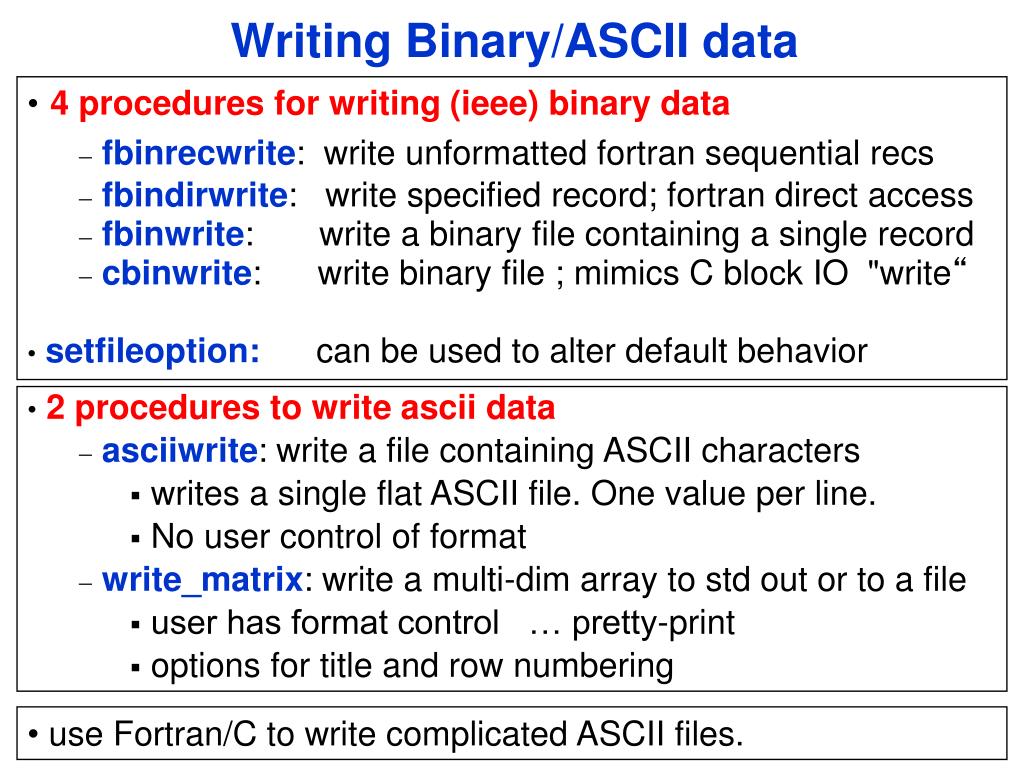 Writing Binary/ASCII data

• 4 procedures for writing (ieee) binary data
– fbinrecwrite: write unformatted fortran sequential recs
– fbindirwrite: write specified record; fortran direct access
– fbinwrite: write a binary file containing a single record
– cbinwrite: write binary file ; mimics C block IO "write“

• setfileoption: can be used to alter default behavior

• 2 procedures to write ascii data
– asciiwrite: write a file containing ASCII characters
▪ writes a single flat ASCII file. One value per line.
▪ No user control of format
– write_matrix: write a multi-dim array to std out or to a file
▪ user has format control … pretty-print
▪ options for title and row numbering

• use Fortran/C to write complicated ASCII files.